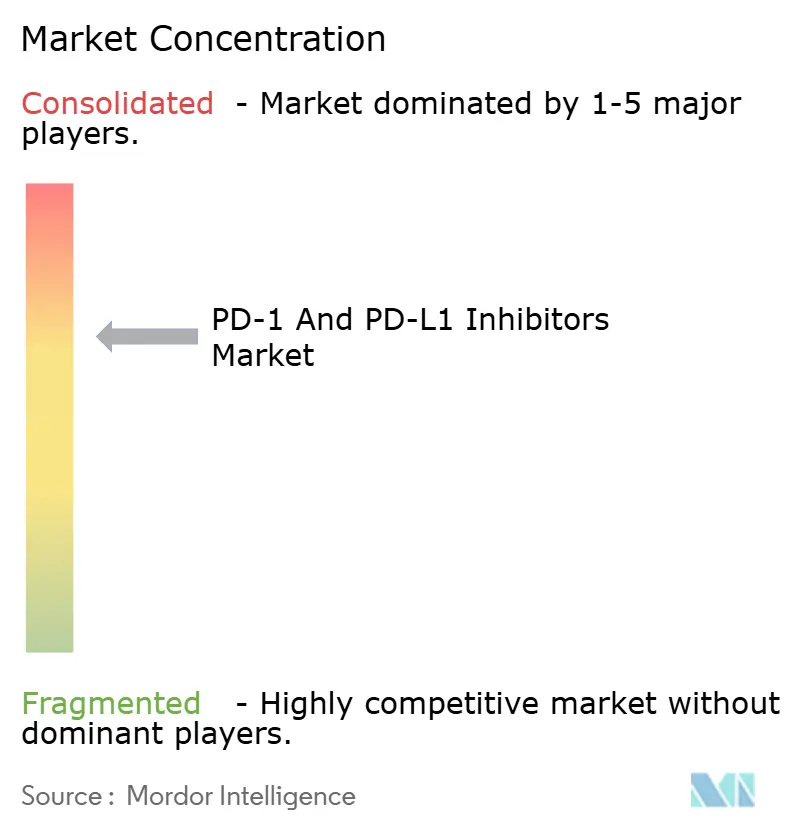 Market Concentration

Consolidated - Market dominated by 1-5 major players.

PD-1 And PD-L1 Inhibitors Market

Fragmented - Highly competitive market without dominant players.

Source : Mordor Intelligence